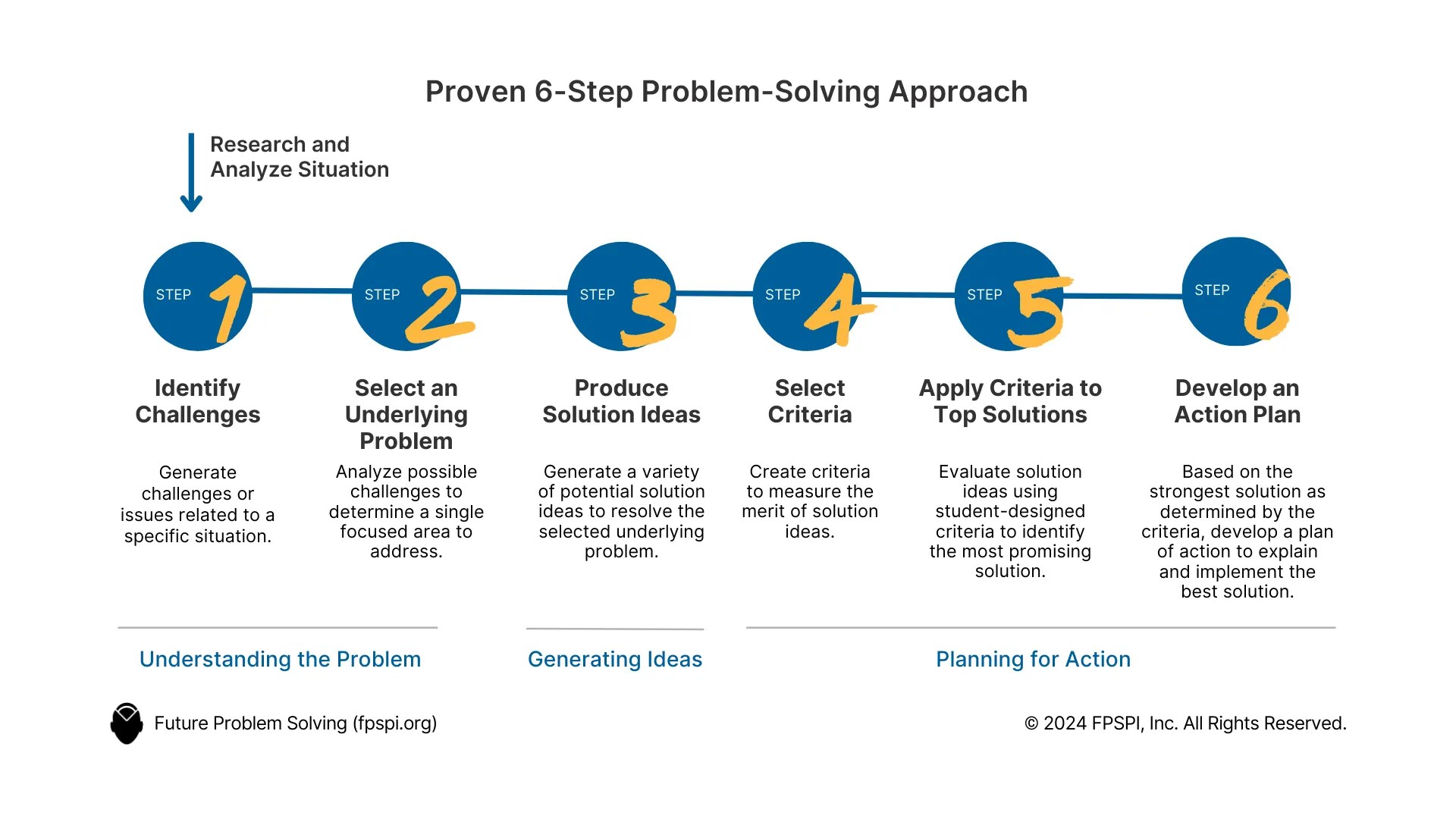 Proven 6-Step Problem-Solving Approach

Research and Analyze Situation

STEP 1

Identify Challenges

Generate challenges or issues related to a specific situation.

STEP 2

Select an Underlying Problem

Analyze possible challenges to determine a single focused area to address.

STEP 3

Produce Solution Ideas

Generate a variety of potential solution ideas to resolve the selected underlying problem.

STEP 4

Select Criteria

Create criteria to measure the merit of solution ideas.

STEP 5

Apply Criteria to Top Solutions

Evaluate solution ideas using student-designed criteria to identify the most promising solution.

STEP 6

Develop an Action Plan

Based on the strongest solution as determined by the criteria, develop a plan of action to explain and implement the best solution.

Understanding the Problem

Generating Ideas

Planning for Action

Future Problem Solving (fpspi.org)

© 2024 FPSPI, Inc. All Rights Reserved.